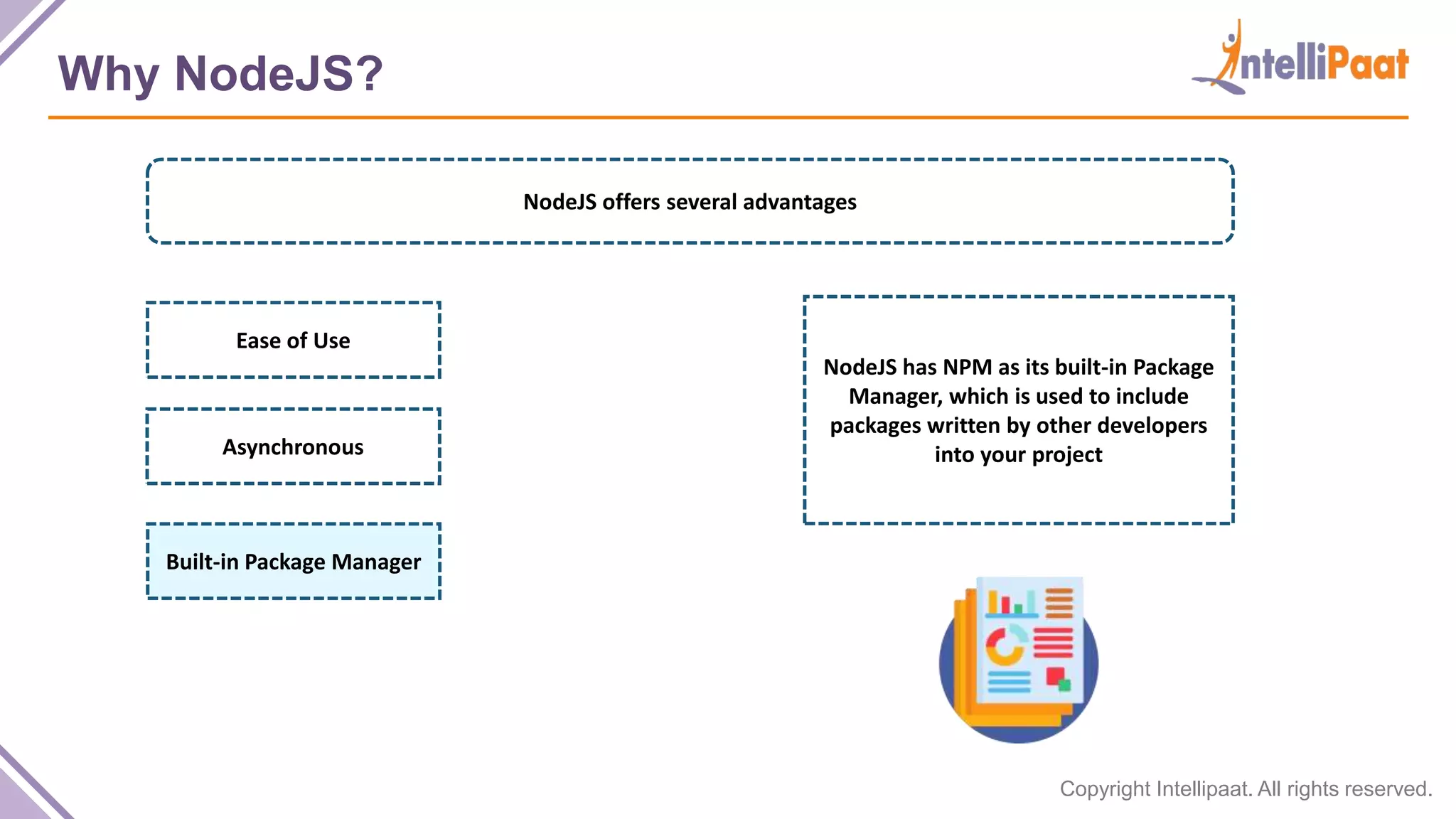 Why NodeJS?

IntelliPaat

NodeJS offers several advantages

Ease of Use

Asynchronous

Built-in Package Manager

NodeJS has NPM as its built-in Package Manager, which is used to include packages written by other developers into your project

Copyright Intellipaat. All rights reserved.